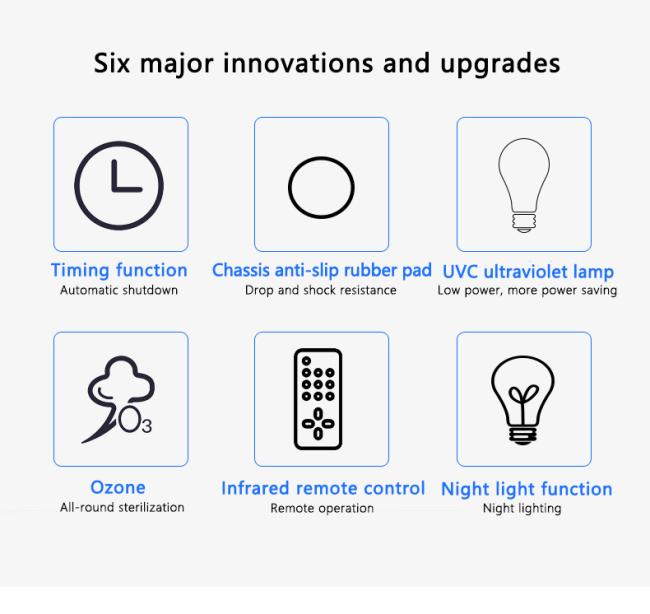 Six major innovations and upgrades

Timing function
Automatic shutdown

Chassis anti-slip rubber pad
Drop and shock resistance

UVC ultraviolet lamp
Low power, more power saving

$O_3$

Ozone
All-round sterilization

Infrared remote control
Remote operation

Night light function
Night lighting